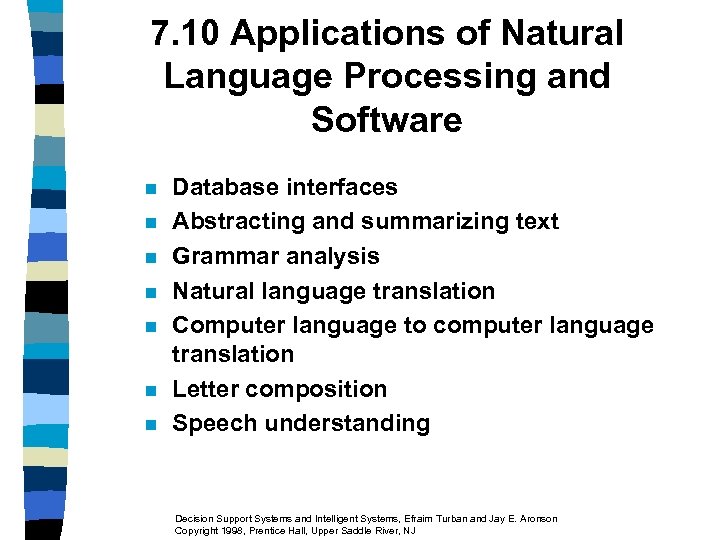 7.10 Applications of Natural Language Processing and Software

- Database interfaces
- Abstracting and summarizing text
- Grammar analysis
- Natural language translation
- Computer language to computer language translation
- Letter composition
- Speech understanding

Decision Support Systems and Intelligent Systems, Efraim Turban and Jay E. Aronson
Copyright 1998, Prentice Hall, Upper Saddle River, NJ